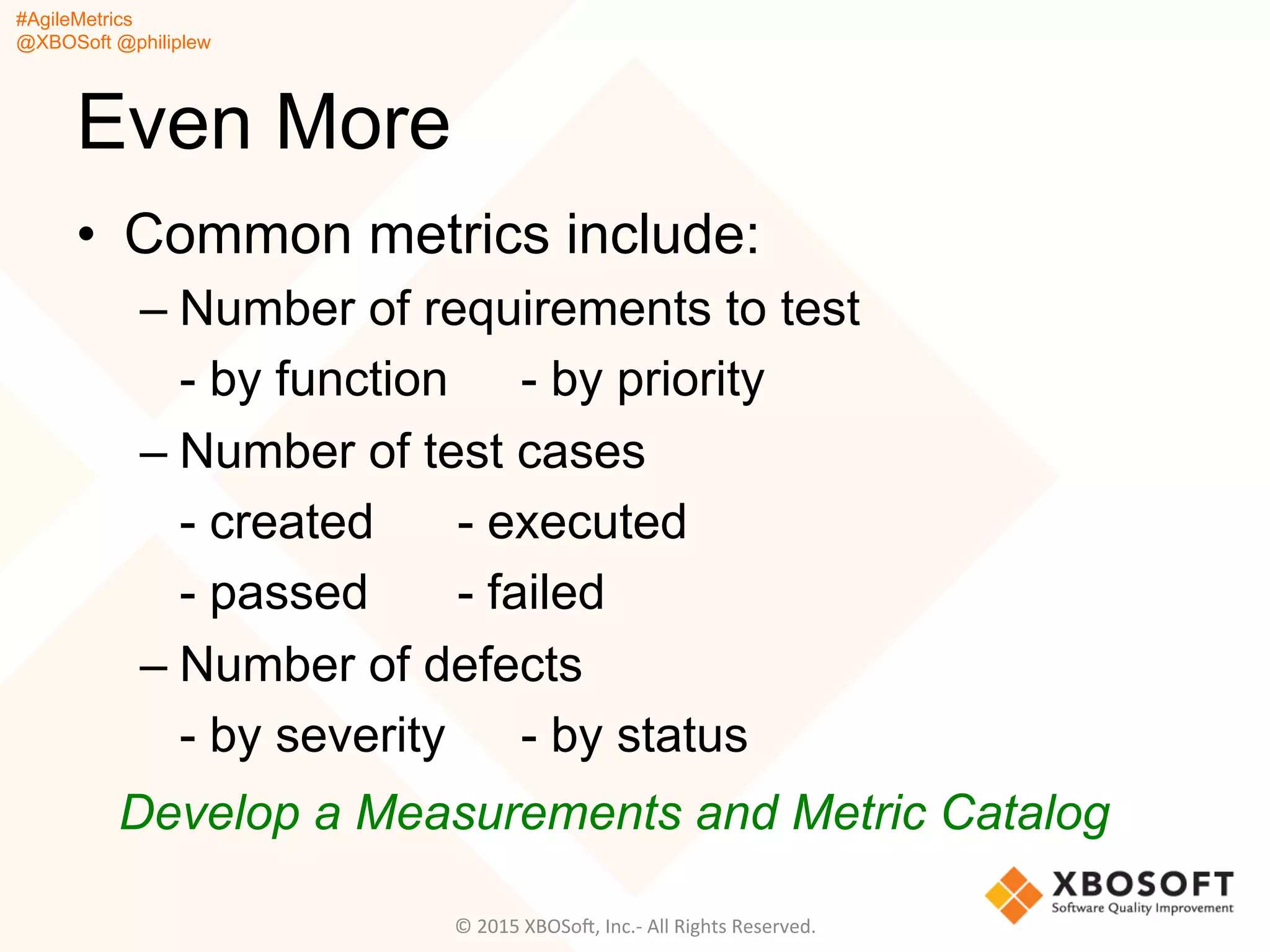 #AgileMetrics
@XBOSoft @philiplew

Even More

• Common metrics include:
– Number of requirements to test
- by function - by priority
– Number of test cases
- created - executed
- passed - failed
– Number of defects
- by severity - by status

Develop a Measurements and Metric Catalog

XBOSOFT
Software Quality Improvement

© 2015 XBOSoft, Inc.- All Rights Reserved.